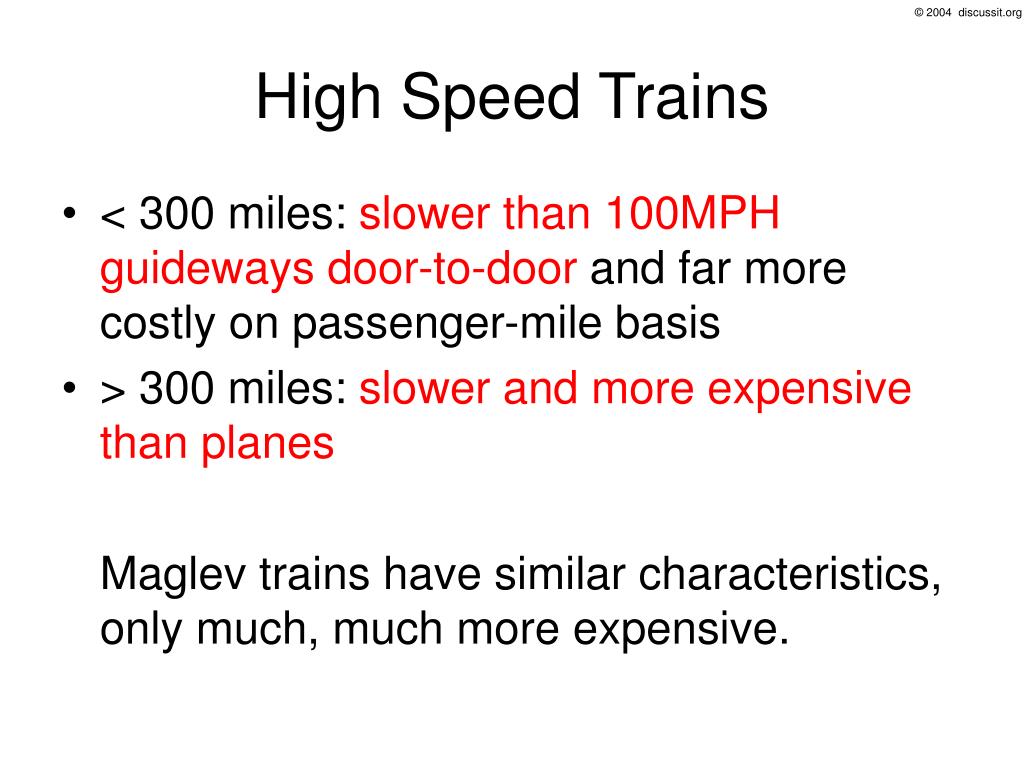 © 2004 discussit.org

High Speed Trains

• < 300 miles: slower than 100MPH guideways door-to-door and far more costly on passenger-mile basis
• > 300 miles: slower and more expensive than planes

Maglev trains have similar characteristics, only much, much more expensive.